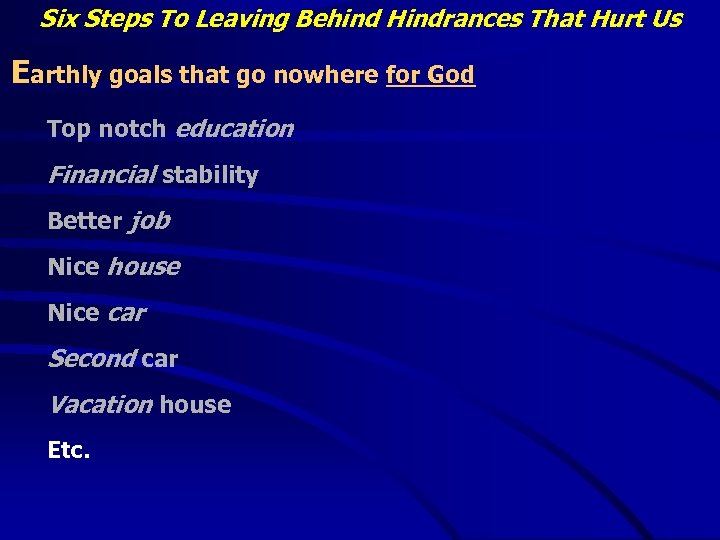 Six Steps To Leaving Behind Hindrances That Hurt Us

Earthly goals that go nowhere for God

Top notch education

Financial stability

Better job

Nice house

Nice car

Second car

Vacation house

Etc.